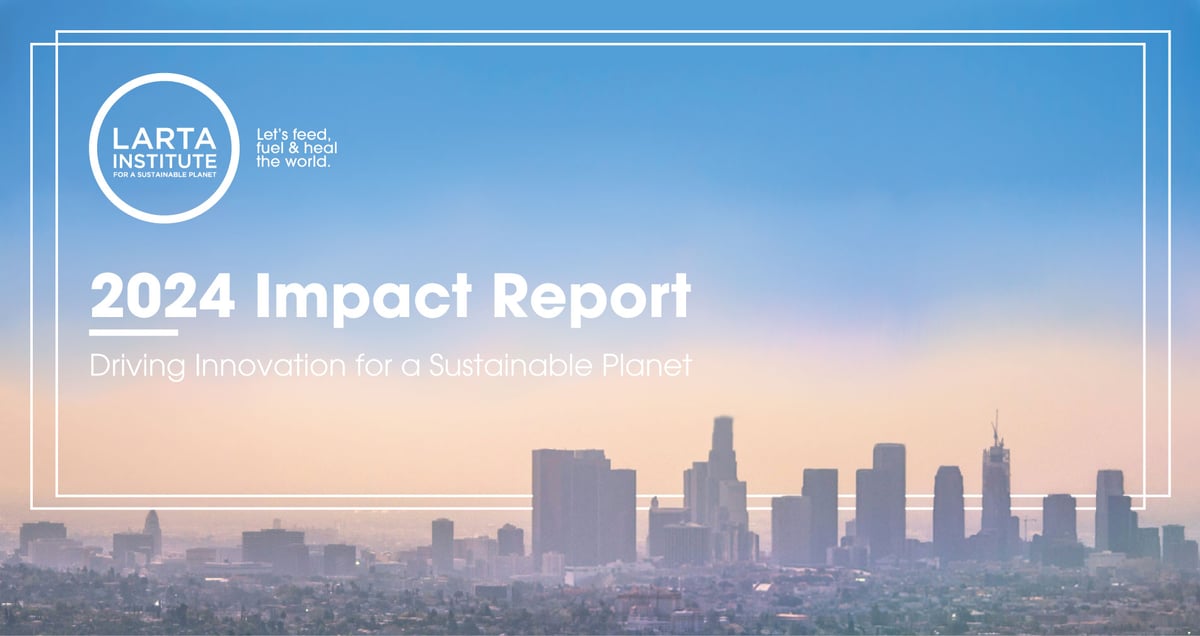 LARTA INSTITUTE FOR A SUSTAINABLE PLANET

Let's feed, fuel & heal the world.

2024 Impact Report

Driving Innovation for a Sustainable Planet